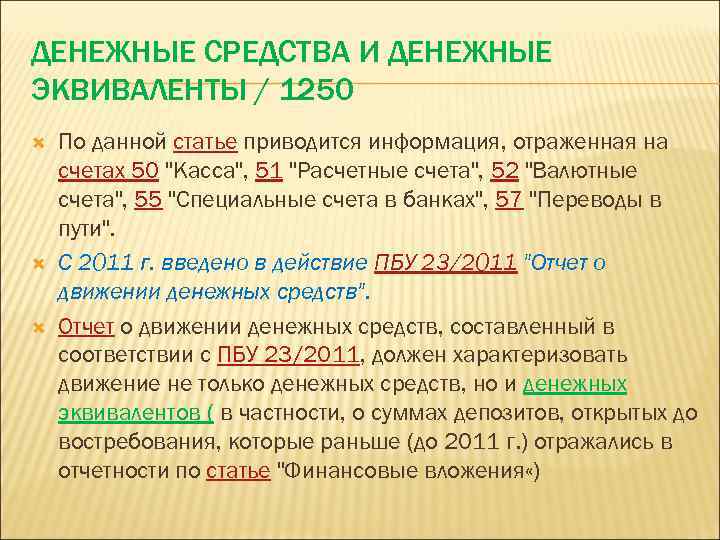 ДЕНЕЖНЫЕ СРЕДСТВА И ДЕНЕЖНЫЕ ЭКВИВАЛЕНТЫ / 1250

По данной статье приводится информация, отраженная на счетах 50 "Касса", 51 "Расчетные счета", 52 "Валютные счета", 55 "Специальные счета в банках", 57 "Переводы в пути".

С 2011 г. введено в действие ПБУ 23/2011 "Отчет о движении денежных средств".

Отчет о движении денежных средств, составленный в соответствии с ПБУ 23/2011, должен характеризовать движение не только денежных средств, но и денежных эквивалентов ( в частности, о суммах депозитов, открытых до востребования, которые раньше (до 2011 г.) отражались в отчетности по статье "Финансовые вложения«)